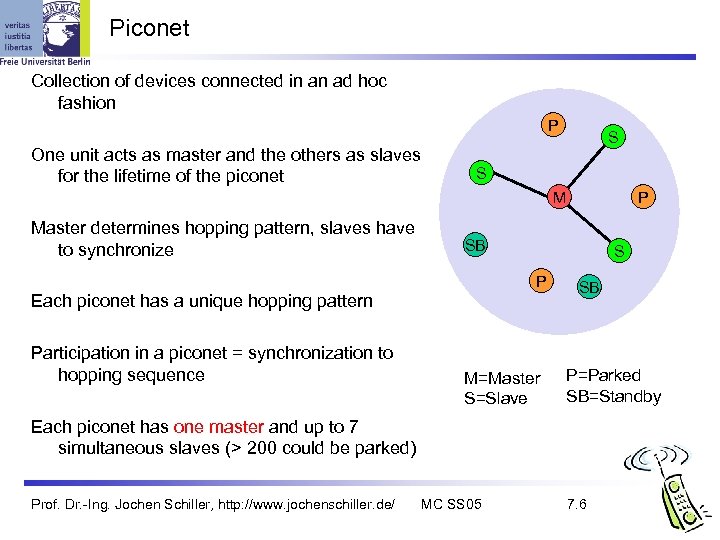 veritas
iustitia
libertas
Freie Universität Berlin

Piconet

Collection of devices connected in an ad hoc fashion

One unit acts as master and the others as slaves for the lifetime of the piconet

Master determines hopping pattern, slaves have to synchronize

Each piconet has a unique hopping pattern

Participation in a piconet = synchronization to hopping sequence

Each piconet has one master and up to 7 simultaneous slaves (> 200 could be parked)

P
S
S
M
P
SB
S
P
SB

M=Master
S=Slave

P=Parked
SB=Standby

Prof. Dr.-Ing. Jochen Schiller, http://www.jochenschiller.de/ MC SS05 7.6